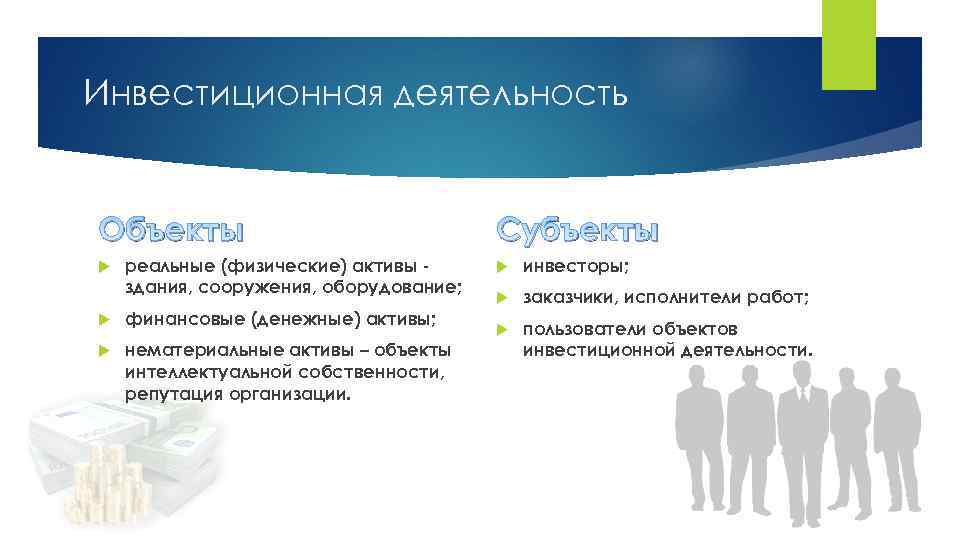 Инвестиционная деятельность

Объекты

реальные (физические) активы - здания, сооружения, оборудование;

финансовые (денежные) активы;

нематериальные активы – объекты интеллектуальной собственности, репутация организации.

Субъекты

инвесторы;

заказчики, исполнители работ;

пользователи объектов инвестиционной деятельности.